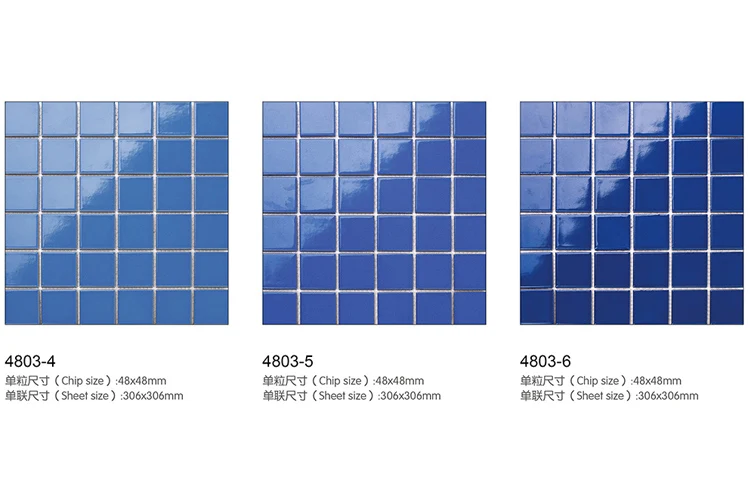 4803-4
单粒尺寸（Chip size）:48x48mm
单联尺寸（Sheet size）:306x306mm

4803-5
单粒尺寸（Chip size）:48x48mm
单联尺寸（Sheet size）:306x306mm

4803-6
单粒尺寸（Chip size）:48x48mm
单联尺寸（Sheet size）:306x306mm